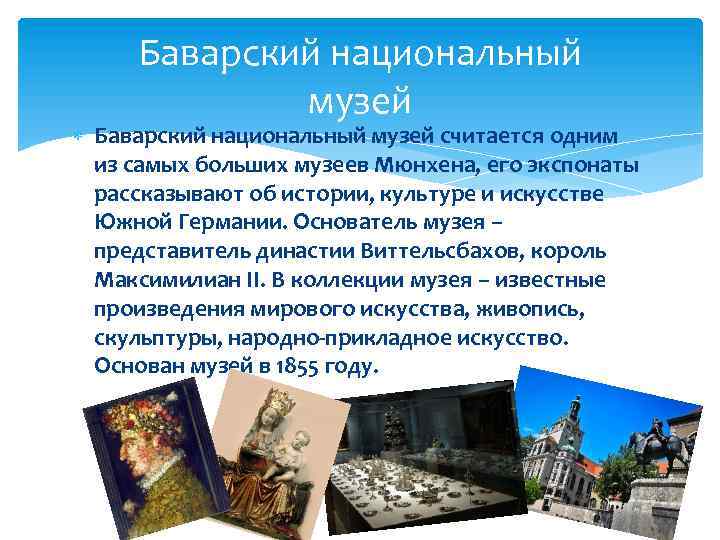 Баварский национальный музей

Баварский национальный музей считается одним из самых больших музеев Мюнхена, его экспонаты рассказывают об истории, культуре и искусстве Южной Германии. Основатель музея – представитель династии Виттельсбахов, король Максимилиан II. В коллекции музея – известные произведения мирового искусства, живопись, скульптуры, народно-прикладное искусство. Основан музей в 1855 году.